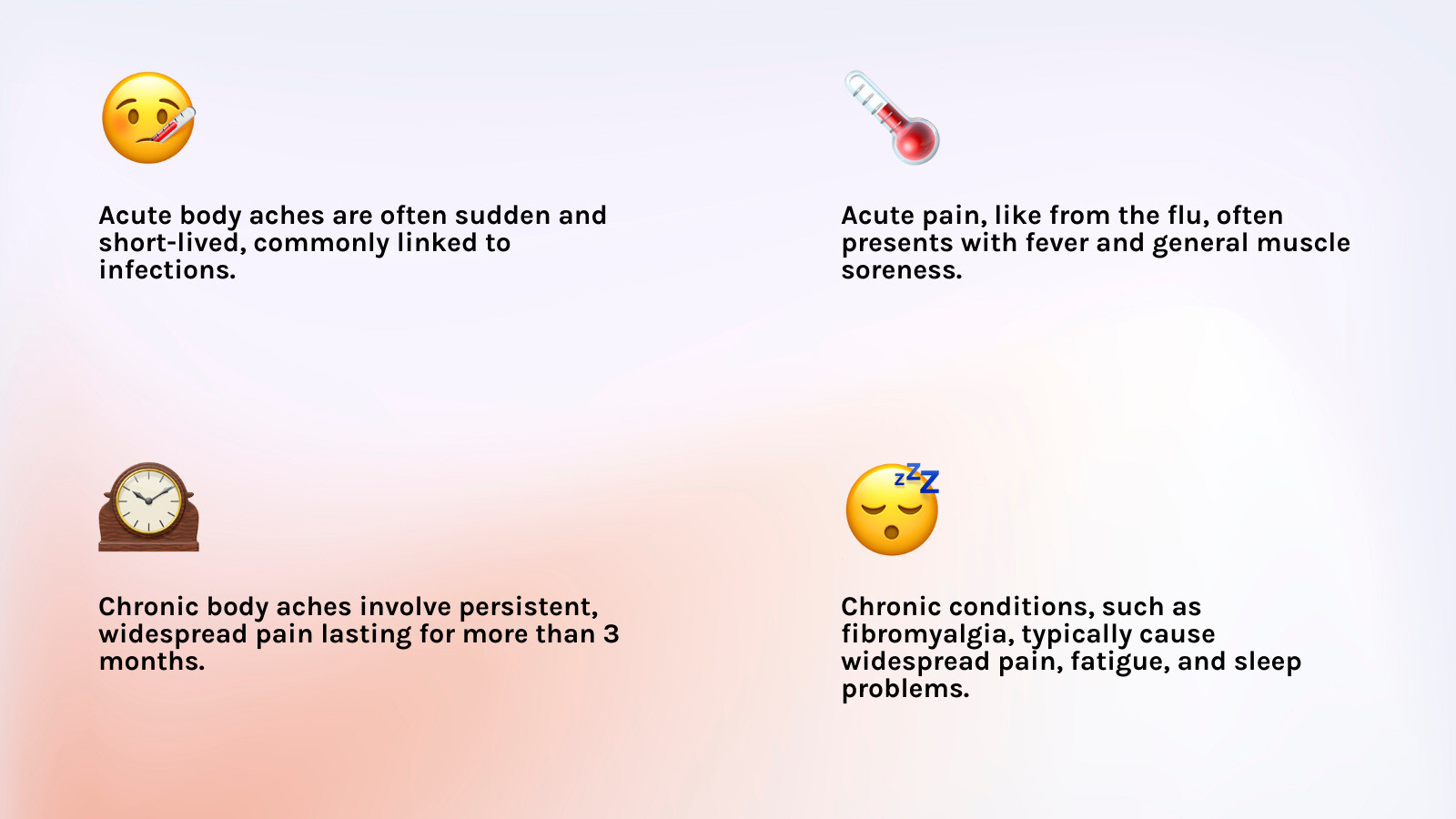 Acute body aches are often sudden and short-lived, commonly linked to infections.

Acute pain, like from the flu, often presents with fever and general muscle soreness.

Chronic body aches involve persistent, widespread pain lasting for more than 3 months.

Chronic conditions, such as fibromyalgia, typically cause widespread pain, fatigue, and sleep problems.